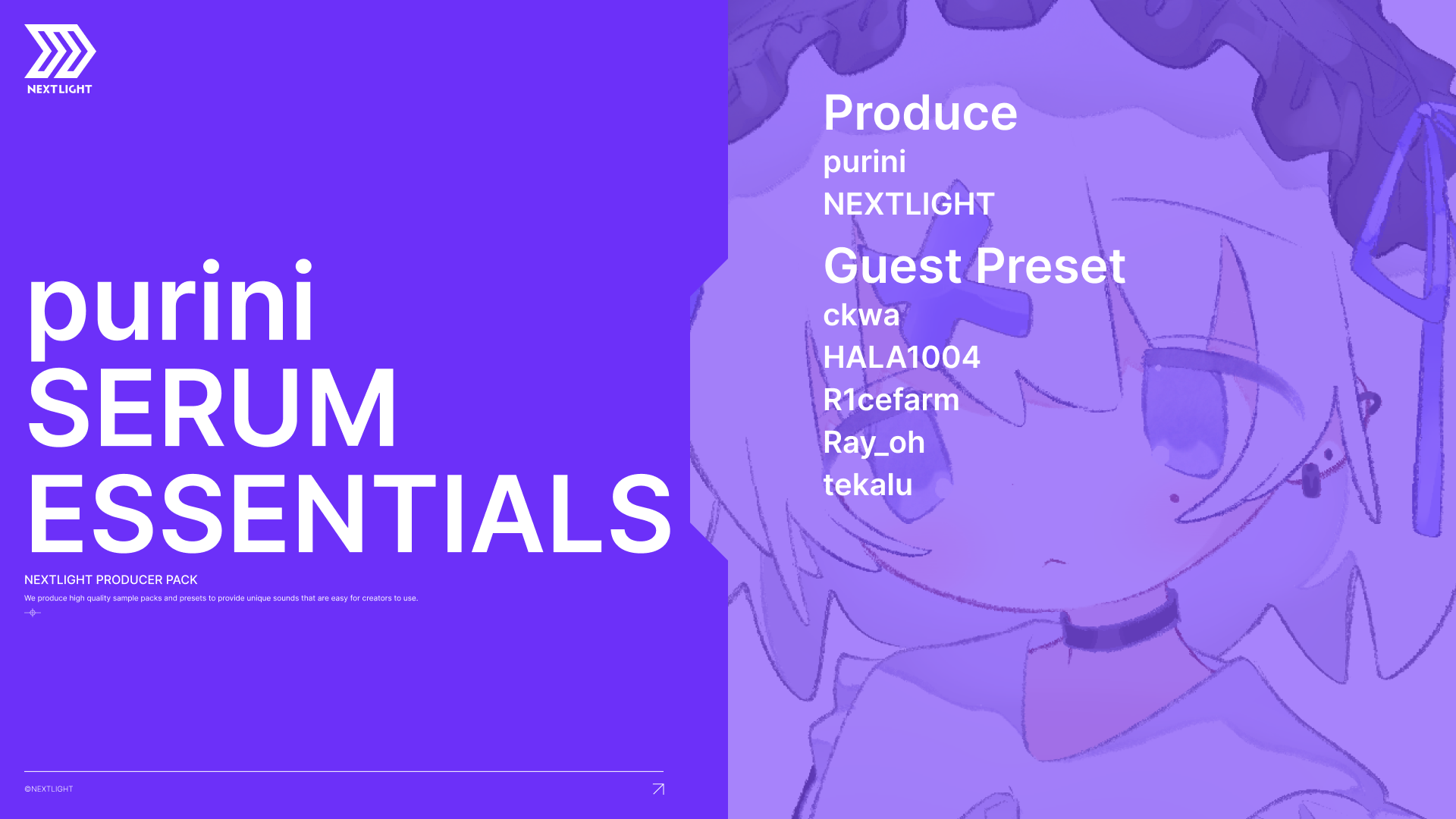 NEXTLIGHT

purini
SERUM
ESSENTIALS

NEXTLIGHT PRODUCER PACK

We produce high quality sample packs and presets to provide unique sounds that are easy for creators to use.

©NEXTLIGHT

Produce
purini
NEXTLIGHT

Guest Preset
ckwa
HALA1004
R1cefarm
Ray_oh
tekalu